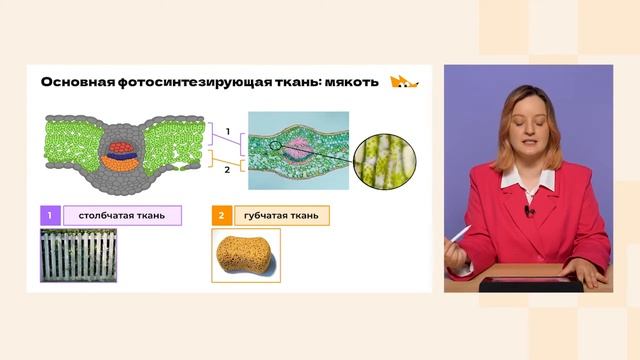 Основная фотосинтезирующая ткань: мякоть

1

2

1 столбчатая ткань

2 губчатая ткань